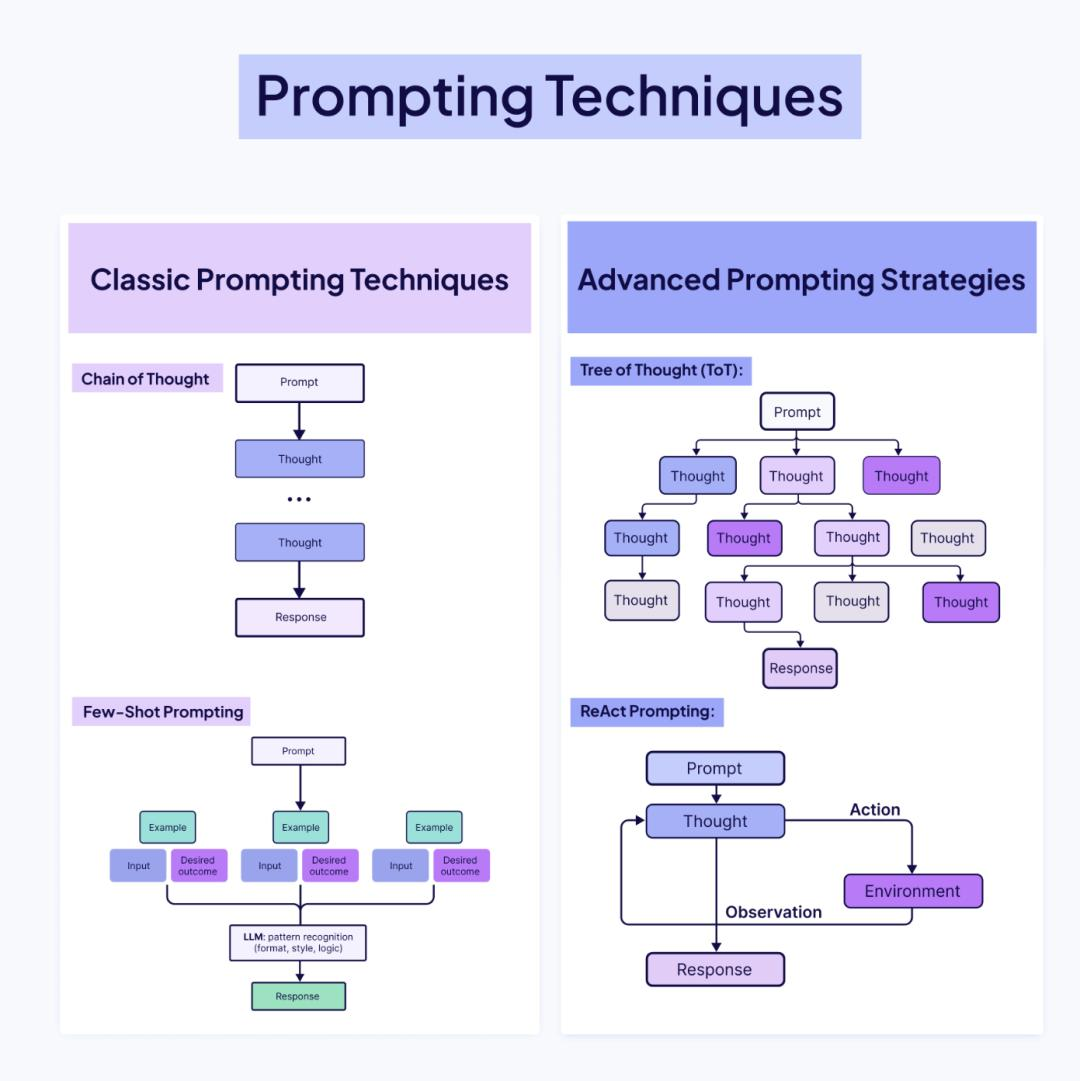 Prompting Techniques

Classic Prompting Techniques

Chain of Thought

Prompt

Thought

...

Thought

Response

Few-Shot Prompting

Prompt

Example

Input

Desired outcome

Example

Input

Desired outcome

Example

Input

Desired outcome

LLM: pattern recognition (format, style, logic)

Response

Advanced Prompting Strategies

Tree of Thought (ToT):

Prompt

Thought

Thought

Thought

Thought

Thought

Thought

Thought

Thought

Thought

Thought

Thought

Response

ReAct Prompting:

Prompt

Thought

Action

Environment

Observation

Response